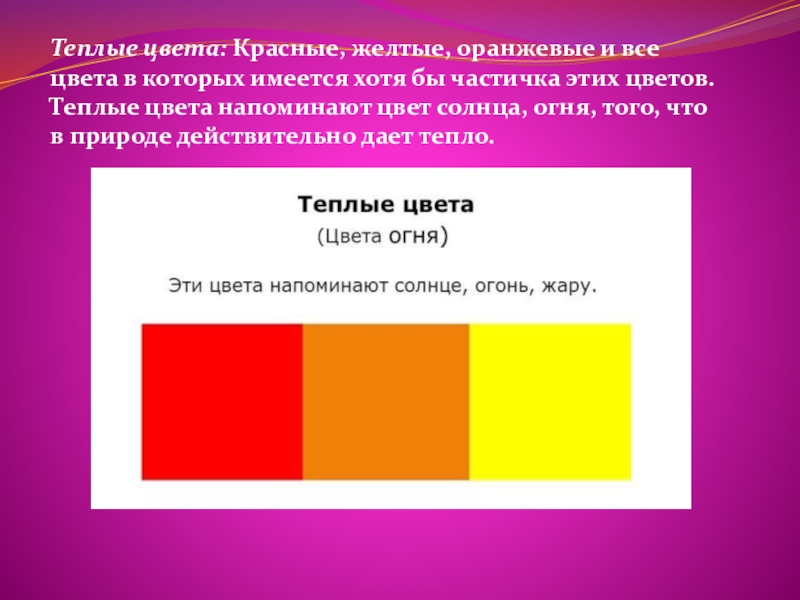 Теплые цвета: Красные, желтые, оранжевые и все цвета в которых имеется хотя бы частичка этих цветов. Теплые цвета напоминают цвет солнца, огня, того, что в природе действительно дает тепло.

Теплые цвета

(Цвета огня)

Эти цвета напоминают солнце, огонь, жару.